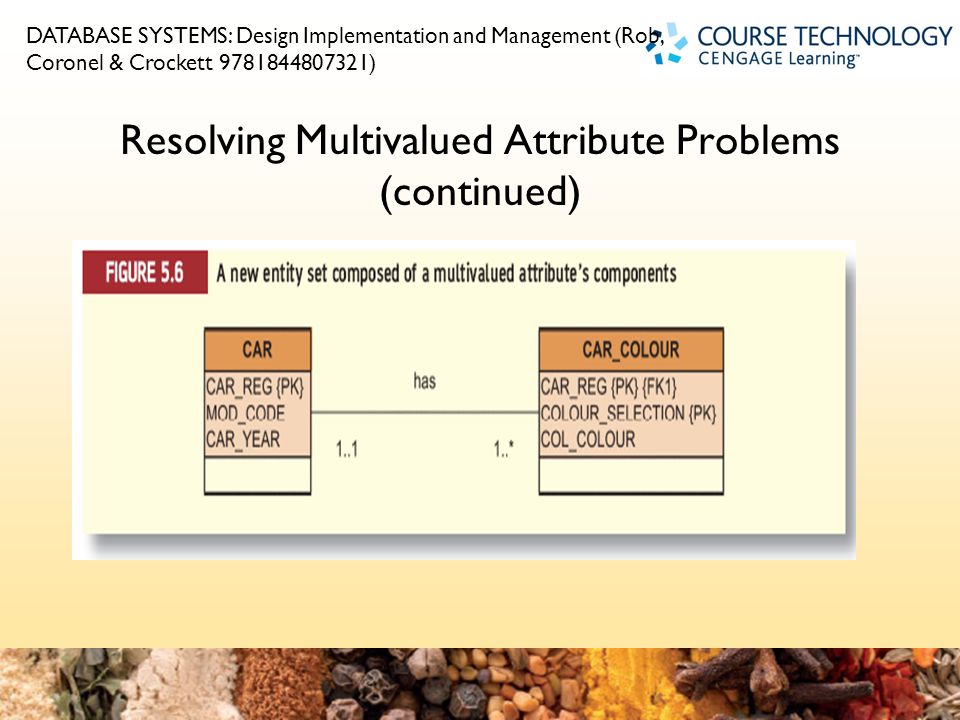 DATABASE SYSTEMS: Design Implementation and Management (Rob, Coronel & Crockett 9781844807321)

COURSE TECHNOLOGY
CENGAGE Learning™

Resolving Multivalued Attribute Problems (continued)

FIGURE 5.6 A new entity set composed of a multivalued attribute's components

CAR
CAR_REG {PK}
MOD_CODE
CAR_YEAR

has

1..1

1..*

CAR_COLOUR
CAR_REG {PK} {FK1}
COLOUR_SELECTION {PK}
COL_COLOUR